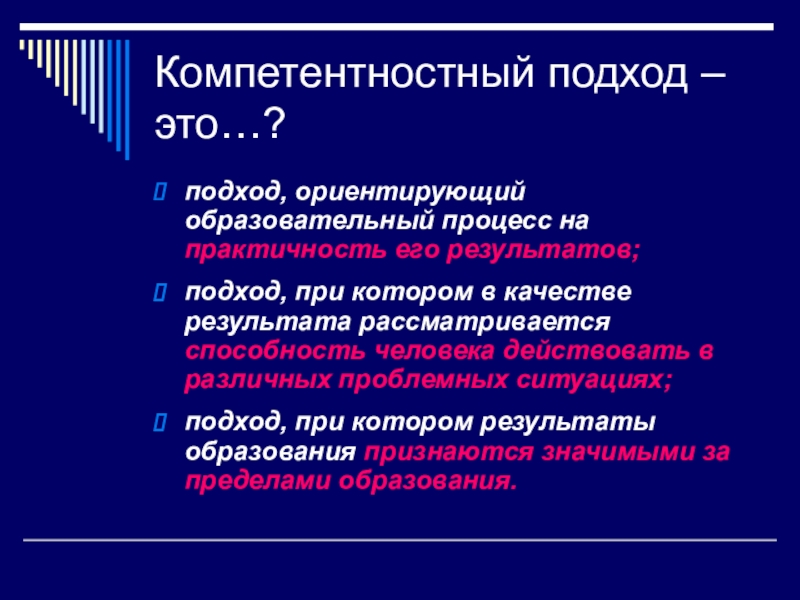 Компетентностный подход – это…?

подход, ориентирующий образовательный процесс на практичность его результатов;

подход, при котором в качестве результата рассматривается способность человека действовать в различных проблемных ситуациях;

подход, при котором результаты образования признаются значимыми за пределами образования.